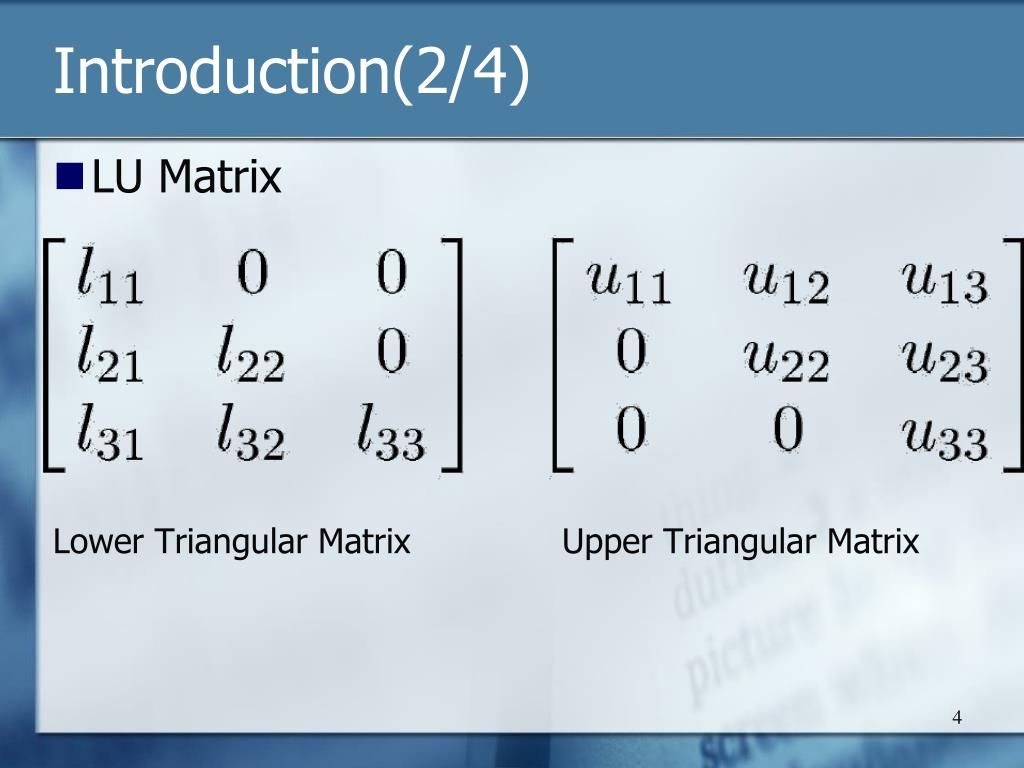 Introduction(2/4)

LU Matrix

$\begin{bmatrix} l_{11} & 0 & 0 \\ l_{21} & l_{22} & 0 \\ l_{31} & l_{32} & l_{33} \end{bmatrix}$ $\begin{bmatrix} u_{11} & u_{12} & u_{13} \\ 0 & u_{22} & u_{23} \\ 0 & 0 & u_{33} \end{bmatrix}$

Lower Triangular Matrix

Upper Triangular Matrix

4